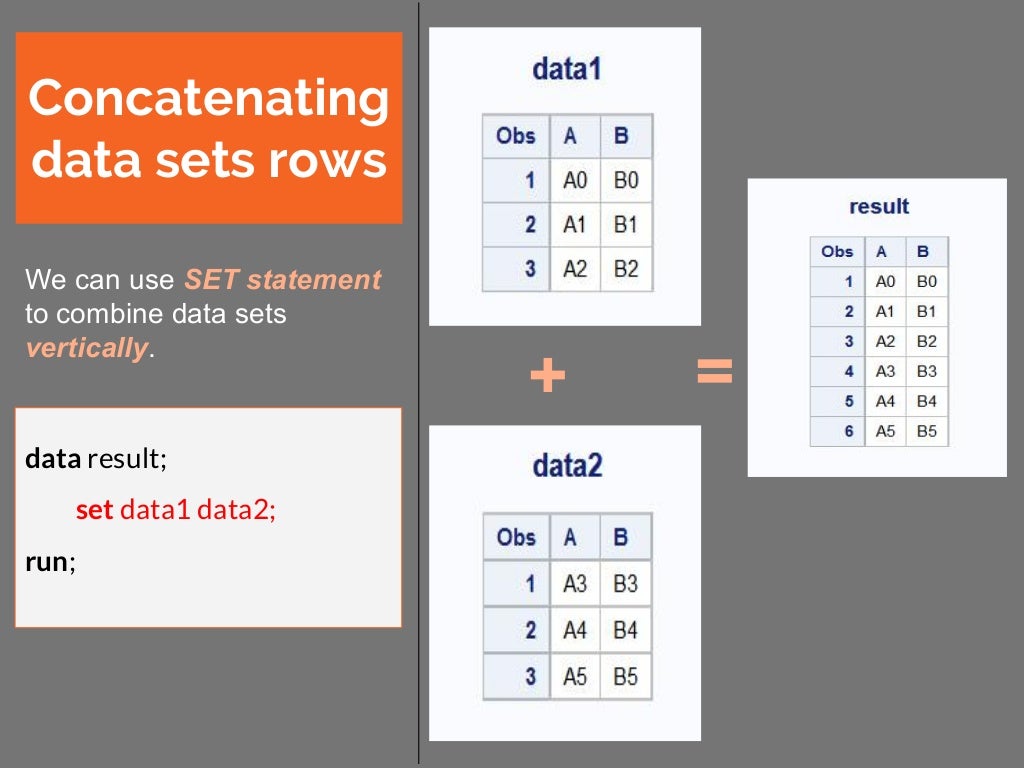 Concatenating data sets rows

We can use SET statement to combine data sets vertically.

data result;

set data1 data2;

run;

data1

| Obs | A | B |
|---|---|---|
| 1 | A0 | B0 |
| 2 | A1 | B1 |
| 3 | A2 | B2 |

+

data2

| Obs | A | B |
|---|---|---|
| 1 | A3 | B3 |
| 2 | A4 | B4 |
| 3 | A5 | B5 |

=

result

| Obs | A | B |
|---|---|---|
| 1 | A0 | B0 |
| 2 | A1 | B1 |
| 3 | A2 | B2 |
| 4 | A3 | B3 |
| 5 | A4 | B4 |
| 6 | A5 | B5 |